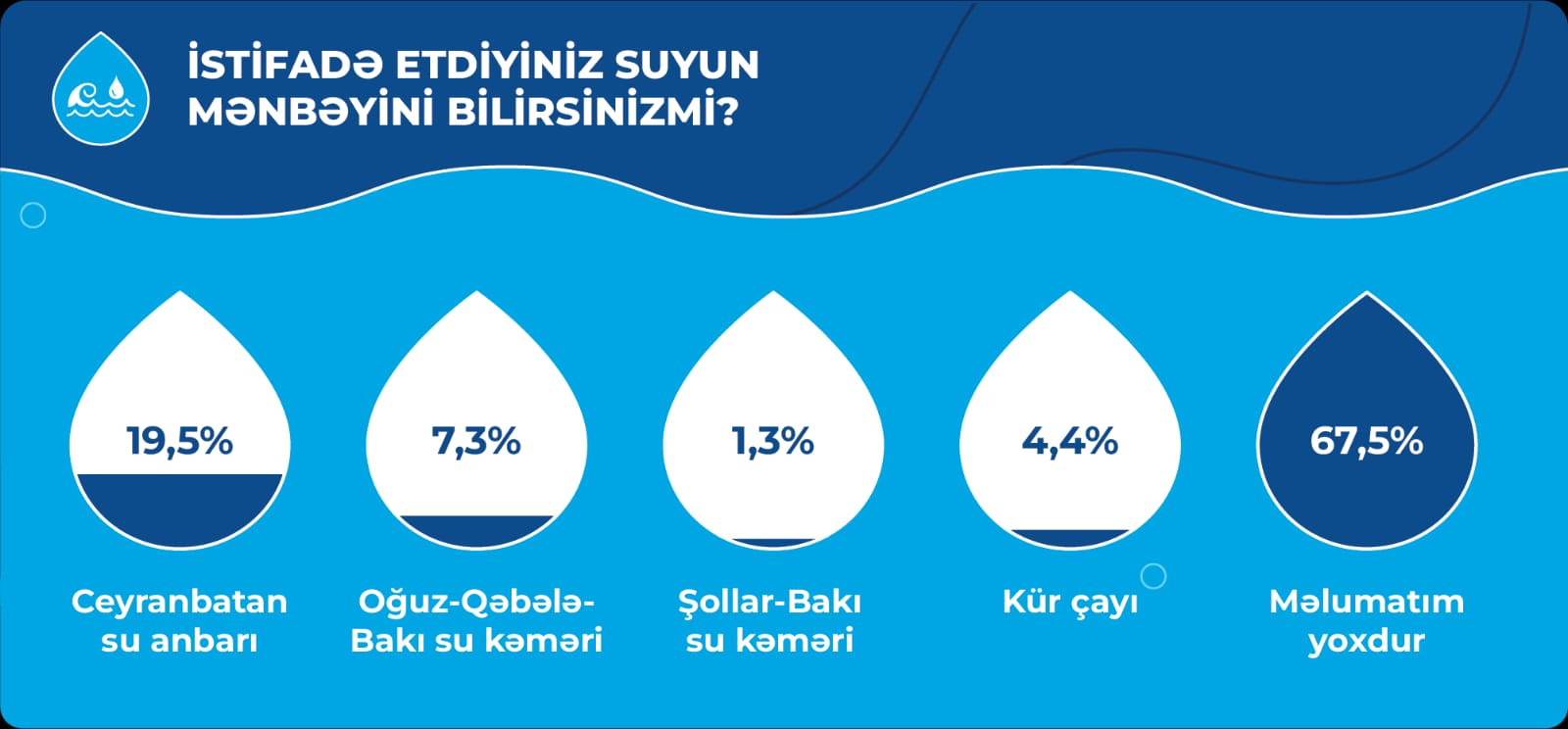 İSTİFADƏ ETDİYİNİZ SUYUN MƏNBƏYİNİ BİLİRSİNİZMİ?

19,5%
Ceyranbatan su anbarı

7,3%
Oğuz-Qəbələ-Bakı su kəməri

1,3%
Şollar-Bakı su kəməri

4,4%
Kür çayı

67,5%
Məlumatım yoxdur